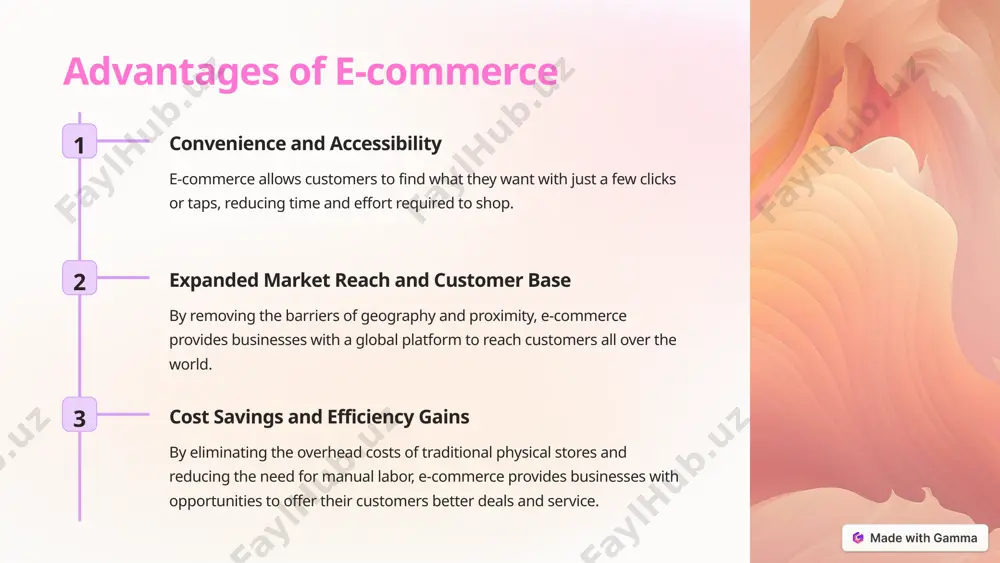 Advantages of E-commerce

1

Convenience and Accessibility

E-commerce allows customers to find what they want with just a few clicks or taps, reducing time and effort required to shop.

2

Expanded Market Reach and Customer Base

By removing the barriers of geography and proximity, e-commerce provides businesses with a global platform to reach customers all over the world.

3

Cost Savings and Efficiency Gains

By eliminating the overhead costs of traditional physical stores and reducing the need for manual labor, e-commerce provides businesses with opportunities to offer their customers better deals and service.

FaylHub.uz FaylHub.uz FaylHub.uz FaylHub.uz FaylHub.uz FaylHub.uz FaylHub.uz

Made with Gamma